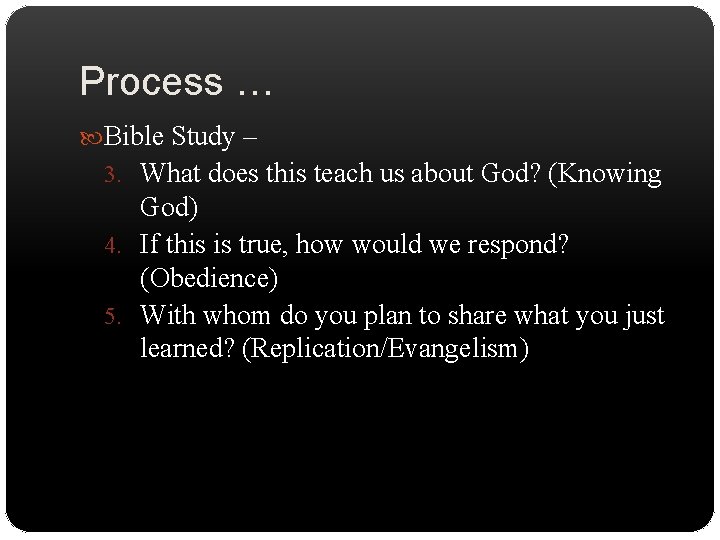 Process …

Bible Study –

3. What does this teach us about God? (Knowing God)
4. If this is true, how would we respond? (Obedience)
5. With whom do you plan to share what you just learned? (Replication/Evangelism)